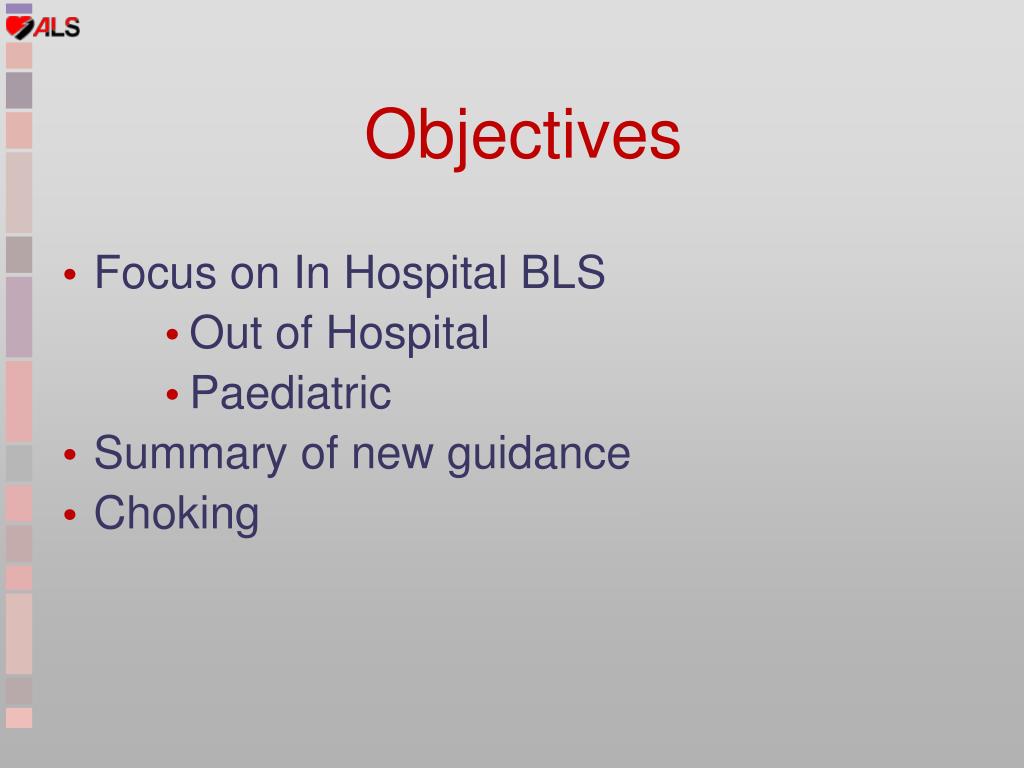 ALS

Objectives

• Focus on In Hospital BLS
  • Out of Hospital
  • Paediatric
• Summary of new guidance
• Choking